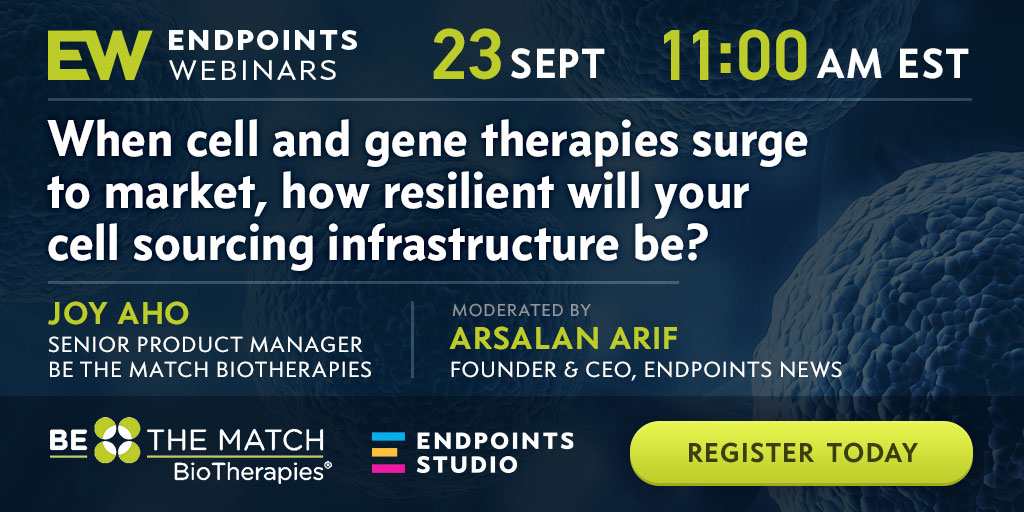 EW ENDPOINTS WEBINARS

23 SEPT 11:00 AM EST

When cell and gene therapies surge to market, how resilient will your cell sourcing infrastructure be?

JOY AHO
SENIOR PRODUCT MANAGER
BE THE MATCH BIOTHERAPIES

MODERATED BY
ARSALAN ARIF
FOUNDER & CEO, ENDPOINTS NEWS

BE THE MATCH BioTherapies®

ENDPOINTS STUDIO

REGISTER TODAY